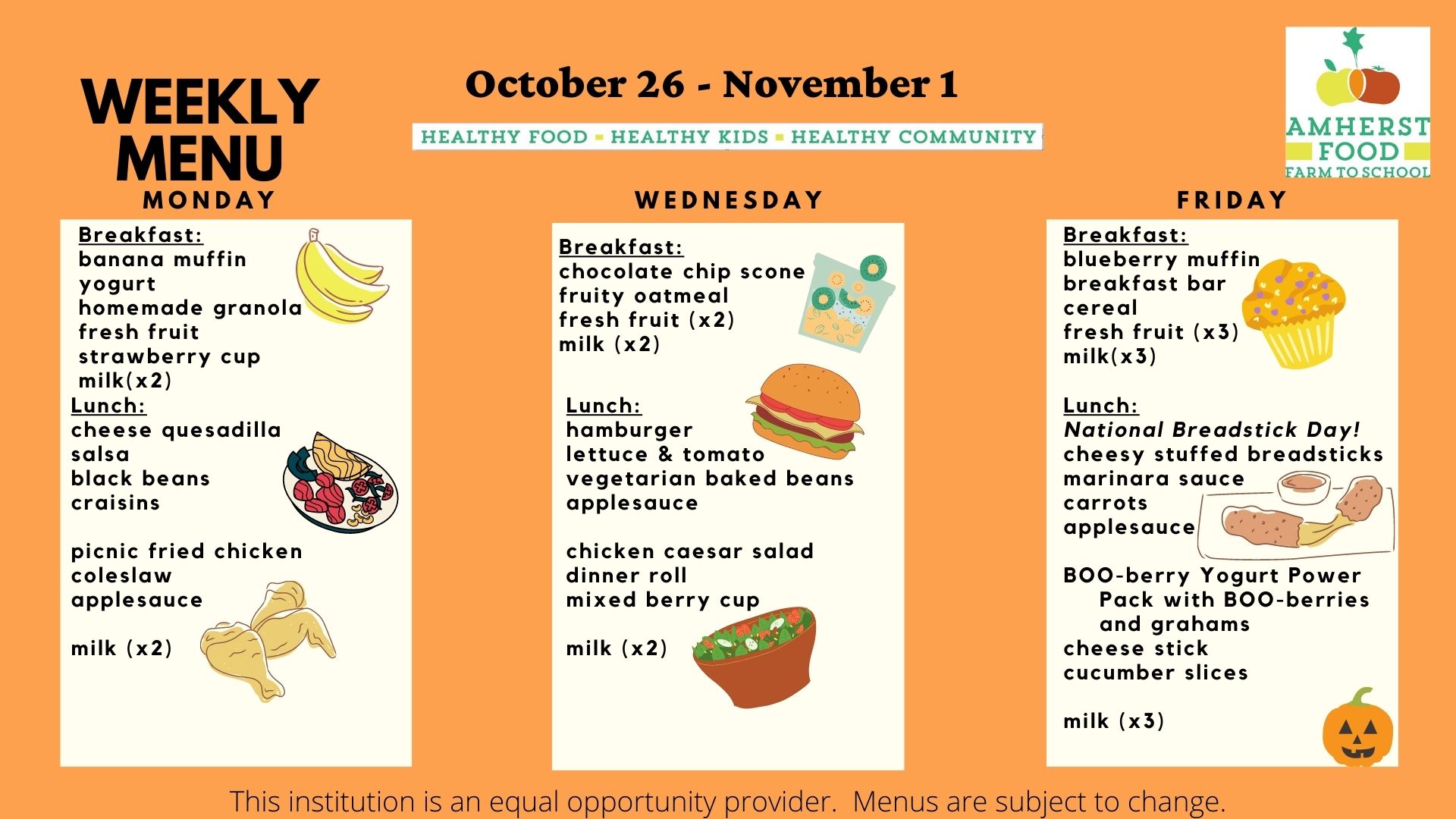 WEEKLY MENU

October 26 - November 1

HEALTHY FOOD ▪ HEALTHY KIDS ▪ HEALTHY COMMUNITY

AMHERST FOOD
FARM TO SCHOOL

MONDAY

Breakfast:
banana muffin
yogurt
homemade granola
fresh fruit
strawberry cup
milk(x2)

Lunch:
cheese quesadilla
salsa
black beans
craisins

picnic fried chicken
coleslaw
applesauce

milk (x2)

WEDNESDAY

Breakfast:
chocolate chip scone
fruity oatmeal
fresh fruit (x2)
milk (x2)

Lunch:
hamburger
lettuce & tomato
vegetarian baked beans
applesauce

chicken caesar salad
dinner roll
mixed berry cup

milk (x2)

FRIDAY

Breakfast:
blueberry muffin
breakfast bar
cereal
fresh fruit (x3)
milk(x3)

Lunch:
National Breadstick Day!
cheesy stuffed breadsticks
marinara sauce
carrots
applesauce

BOO-berry Yogurt Power Pack with BOO-berries and grahams
cheese stick
cucumber slices

milk (x3)

This institution is an equal opportunity provider. Menus are subject to change.